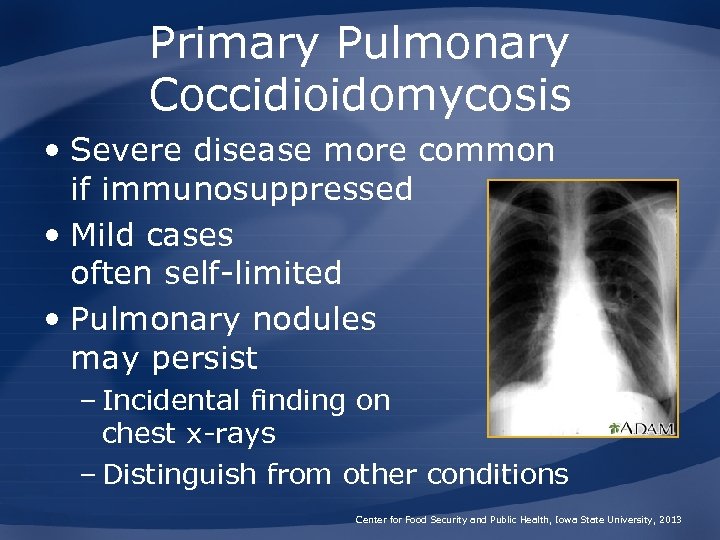 Primary Pulmonary Coccidioidomycosis

• Severe disease more common if immunosuppressed
• Mild cases often self-limited
• Pulmonary nodules may persist
– Incidental finding on chest x-rays
– Distinguish from other conditions

ADAM

Center for Food Security and Public Health, Iowa State University, 2013